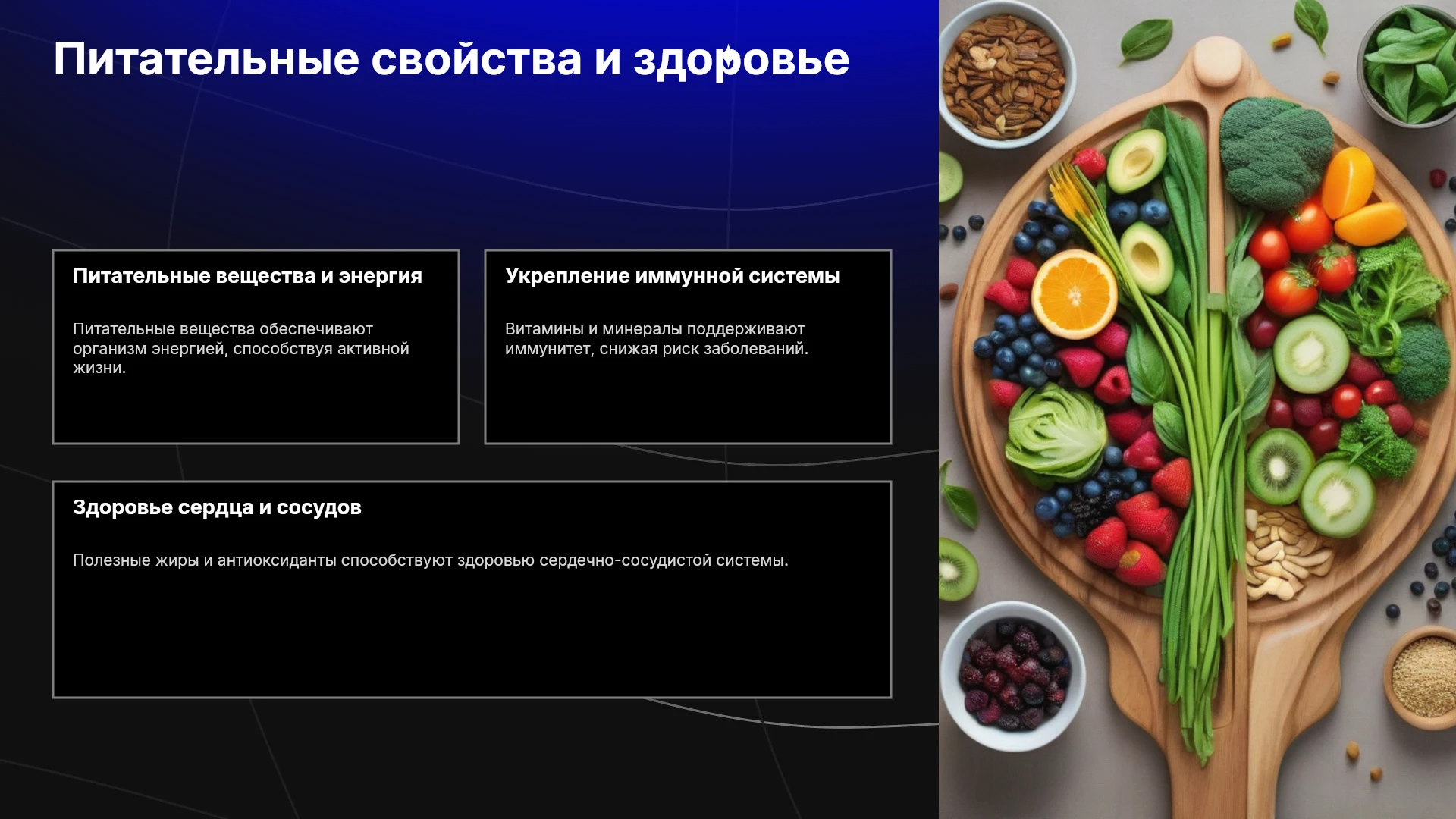 Питательные свойства и здоровье

Питательные вещества и энергия

Питательные вещества обеспечивают организм энергией, способствуя активной жизни.

Укрепление иммунной системы

Витамины и минералы поддерживают иммунитет, снижая риск заболеваний.

Здоровье сердца и сосудов

Полезные жиры и антиоксиданты способствуют здоровью сердечно-сосудистой системы.